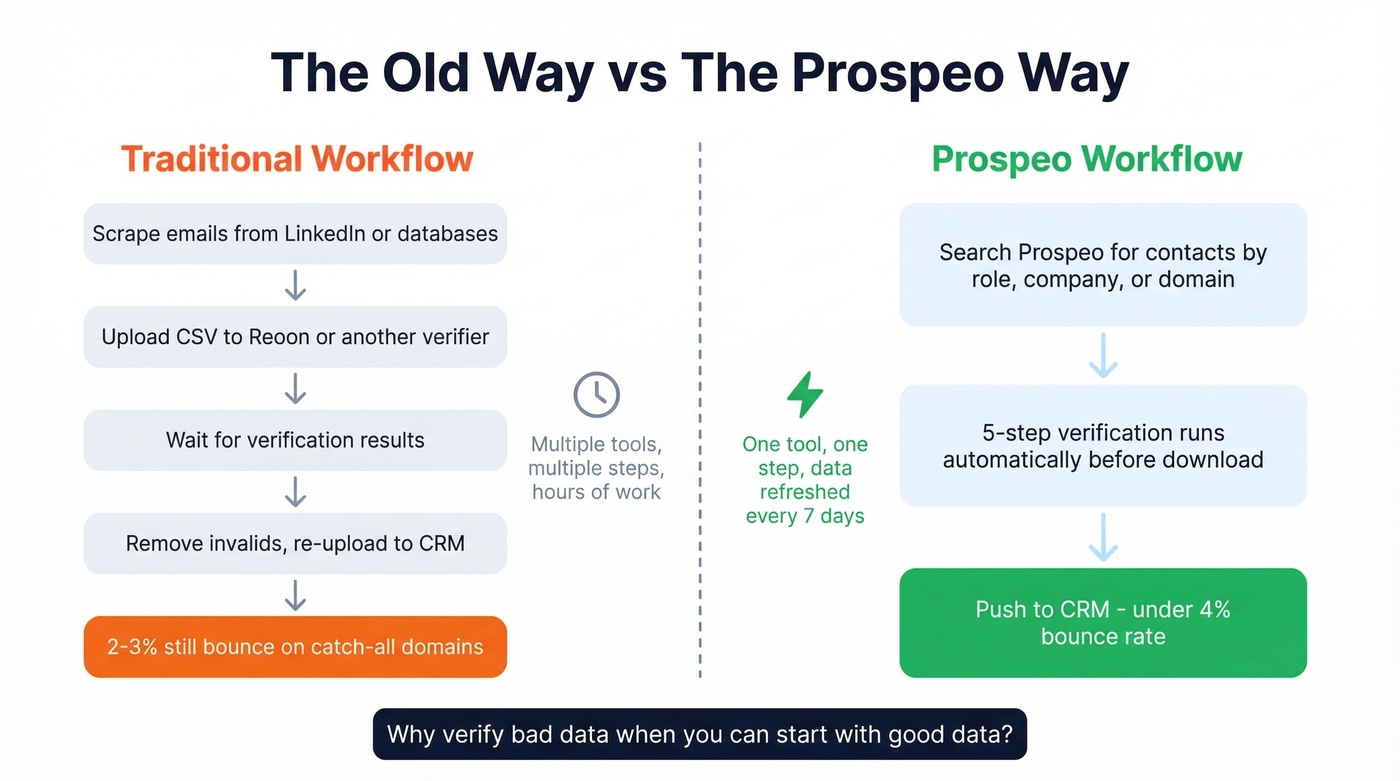 The Old Way vs The Prospeo Way

Traditional Workflow

Scrape emails from LinkedIn or databases

Upload CSV to Reoon or another verifier

Wait for verification results

Remove invalids, re-upload to CRM

2-3% still bounce on catch-all domains

Multiple tools, multiple steps, hours of work

One tool, one step, data refreshed every 7 days

Prospeo Workflow

Search Prospeo for contacts by role, company, or domain

5-step verification runs automatically before download

Push to CRM - under 4% bounce rate

Why verify bad data when you can start with good data?